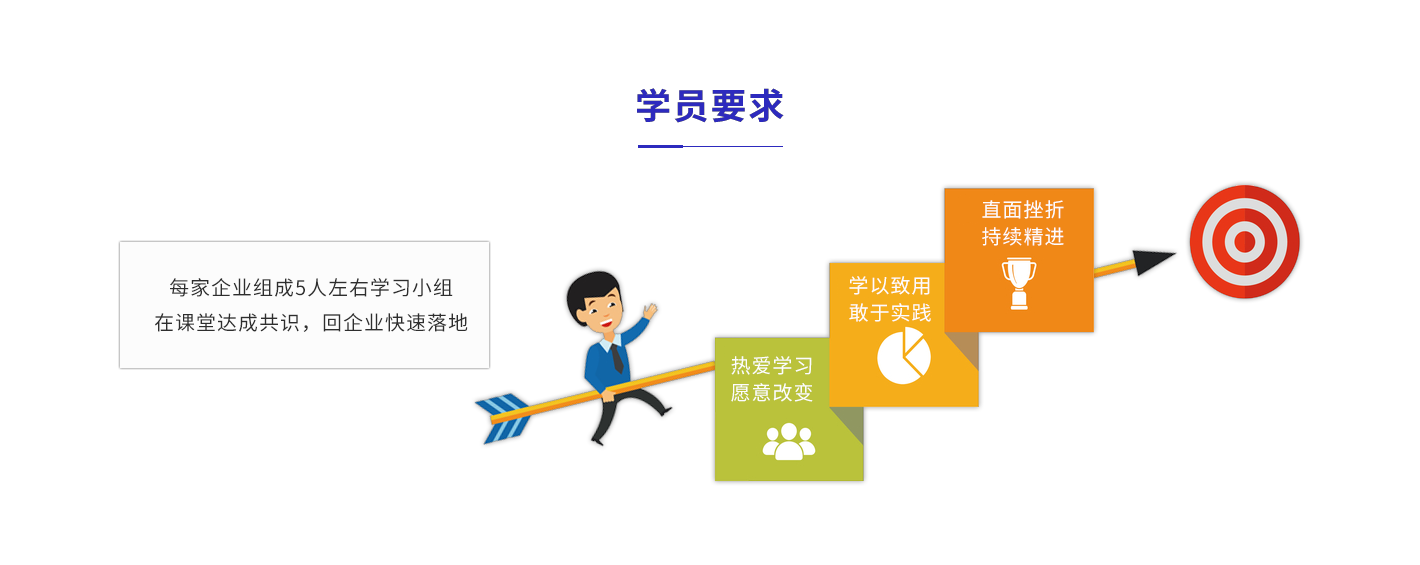 学员要求

每家企业组成5人左右学习小组
在课堂达成共识，回企业快速落地

热爱学习
愿意改变

学以致用
敢于实践

直面挫折
持续精进